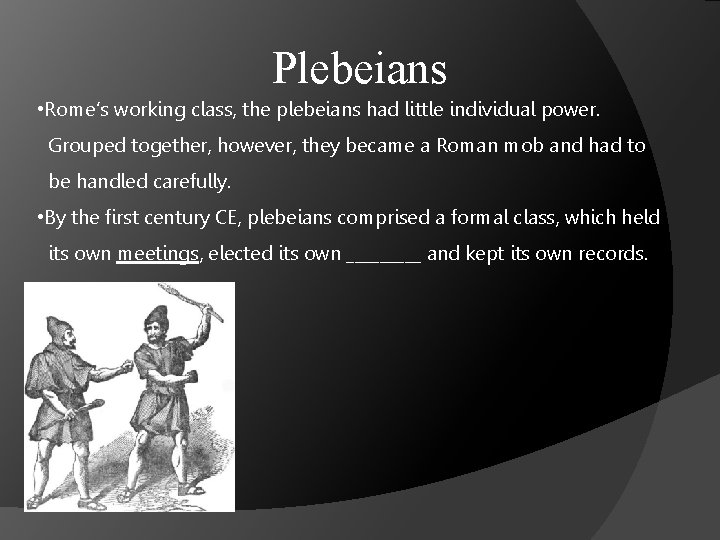 Plebeians

•Rome's working class, the plebeians had little individual power. Grouped together, however, they became a Roman mob and had to be handled carefully.

•By the first century CE, plebeians comprised a formal class, which held its own meetings, elected its own ________ and kept its own records.